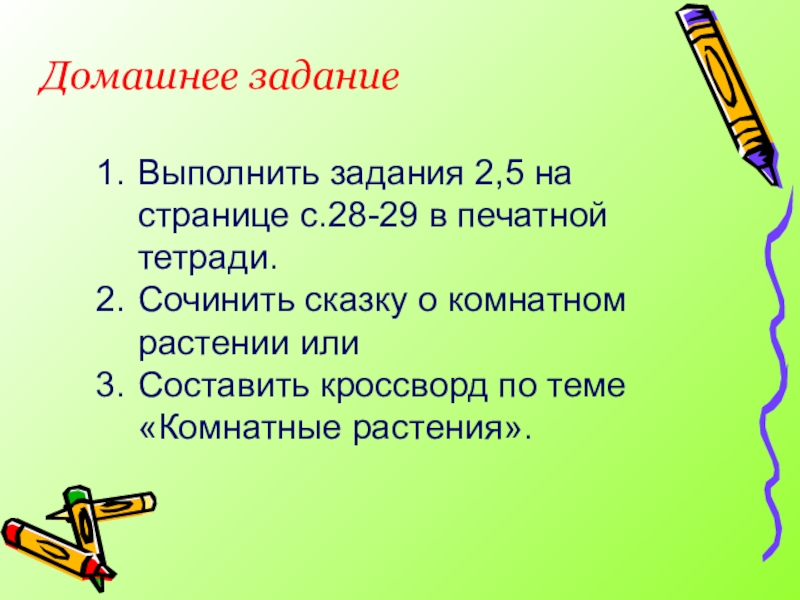 Домашнее задание

1. Выполнить задания 2,5 на странице с.28-29 в печатной тетради.
2. Сочинить сказку о комнатном растении или
3. Составить кроссворд по теме «Комнатные растения».